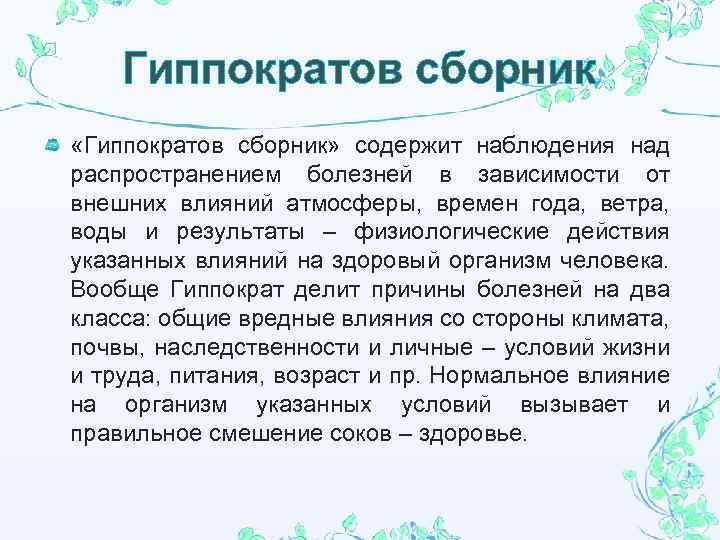 Гиппократов сборник

«Гиппократов сборник» содержит наблюдения над распространением болезней в зависимости от внешних влияний атмосферы, времен года, ветра, воды и результаты – физиологические действия указанных влияний на здоровый организм человека. Вообще Гиппократ делит причины болезней на два класса: общие вредные влияния со стороны климата, почвы, наследственности и личные – условий жизни и труда, питания, возраст и пр. Нормальное влияние на организм указанных условий вызывает и правильное смешение соков – здоровье.